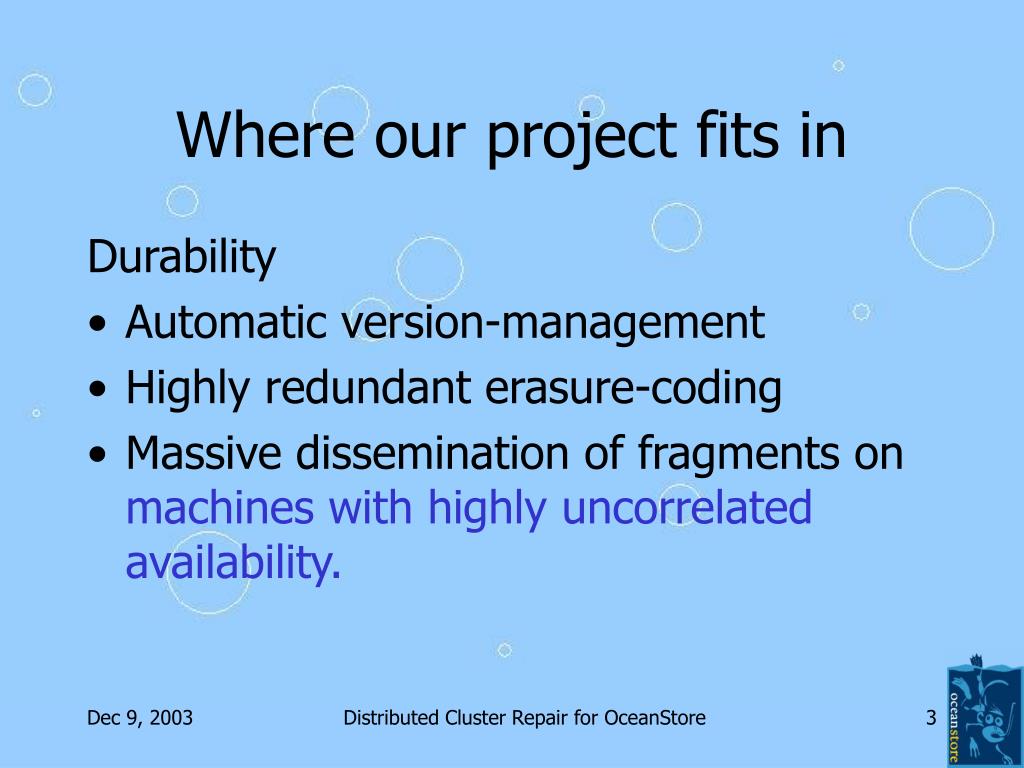 Where our project fits in

Durability

• Automatic version-management
• Highly redundant erasure-coding
• Massive dissemination of fragments on machines with highly uncorrelated availability.

Dec 9, 2003

Distributed Cluster Repair for OceanStore

3

oceanstore